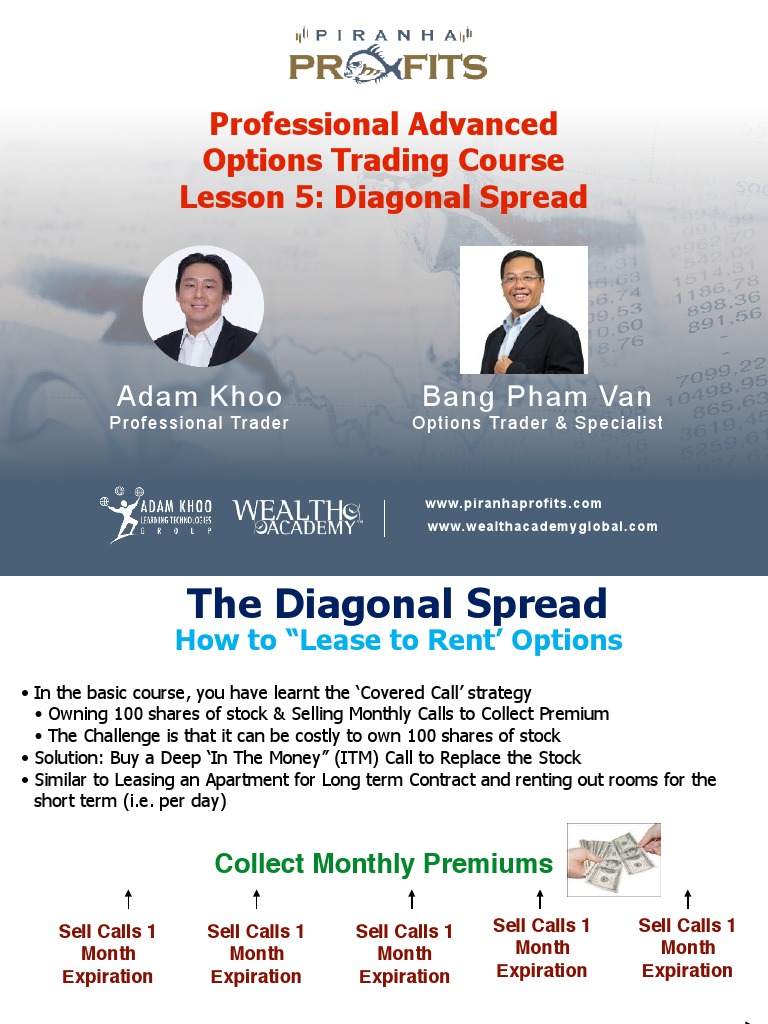 PIRANHA PROFITS

Professional Advanced Options Trading Course
Lesson 5: Diagonal Spread

Adam Khoo
Professional Trader

Bang Pham Van
Options Trader & Specialist

ADAM KHOO LEARNING TECHNOLOGIES GROUP
WEALTH ACADEMY

www.piranhaprofits.com
www.wealthacademyglobal.com

The Diagonal Spread
How to “Lease to Rent’ Options

• In the basic course, you have learnt the ‘Covered Call’ strategy
• Owning 100 shares of stock & Selling Monthly Calls to Collect Premium
• The Challenge is that it can be costly to own 100 shares of stock
• Solution: Buy a Deep ‘In The Money” (ITM) Call to Replace the Stock
• Similar to Leasing an Apartment for Long term Contract and renting out rooms for the short term (i.e. per day)

Collect Monthly Premiums

Sell Calls 1 Month Expiration

Sell Calls 1 Month Expiration

Sell Calls 1 Month Expiration

Sell Calls 1 Month Expiration

Sell Calls 1 Month Expiration